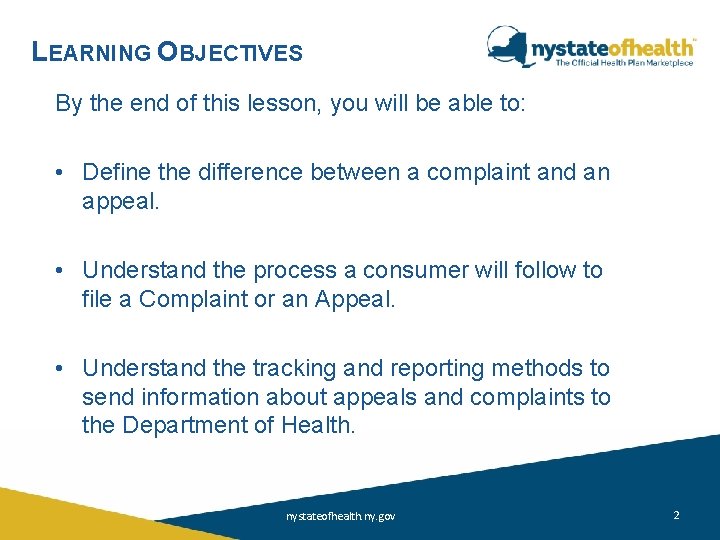 LEARNING OBJECTIVES

nystateofhealth™
The Official Health Plan Marketplace

By the end of this lesson, you will be able to:

• Define the difference between a complaint and an appeal.

• Understand the process a consumer will follow to file a Complaint or an Appeal.

• Understand the tracking and reporting methods to send information about appeals and complaints to the Department of Health.

nystateofhealth.ny.gov

2